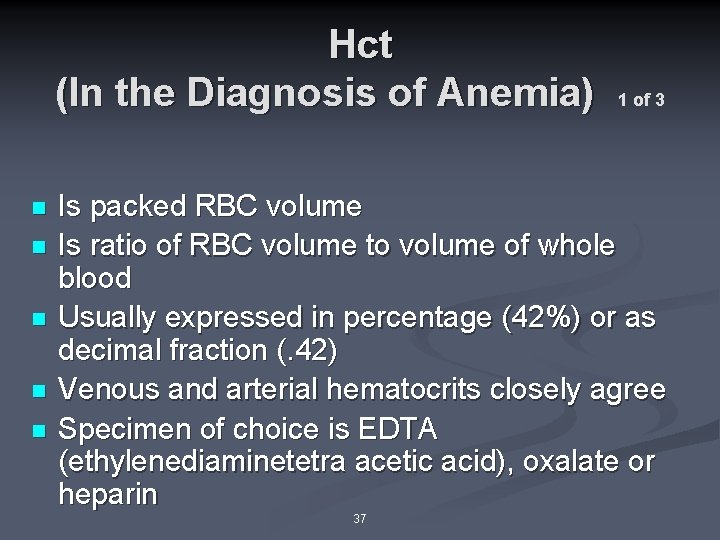 Hct
(In the Diagnosis of Anemia) 1 of 3

- Is packed RBC volume
- Is ratio of RBC volume to volume of whole blood
- Usually expressed in percentage (42%) or as decimal fraction (.42)
- Venous and arterial hematocrits closely agree
- Specimen of choice is EDTA (ethylenediaminetetra acetic acid), oxalate or heparin

37